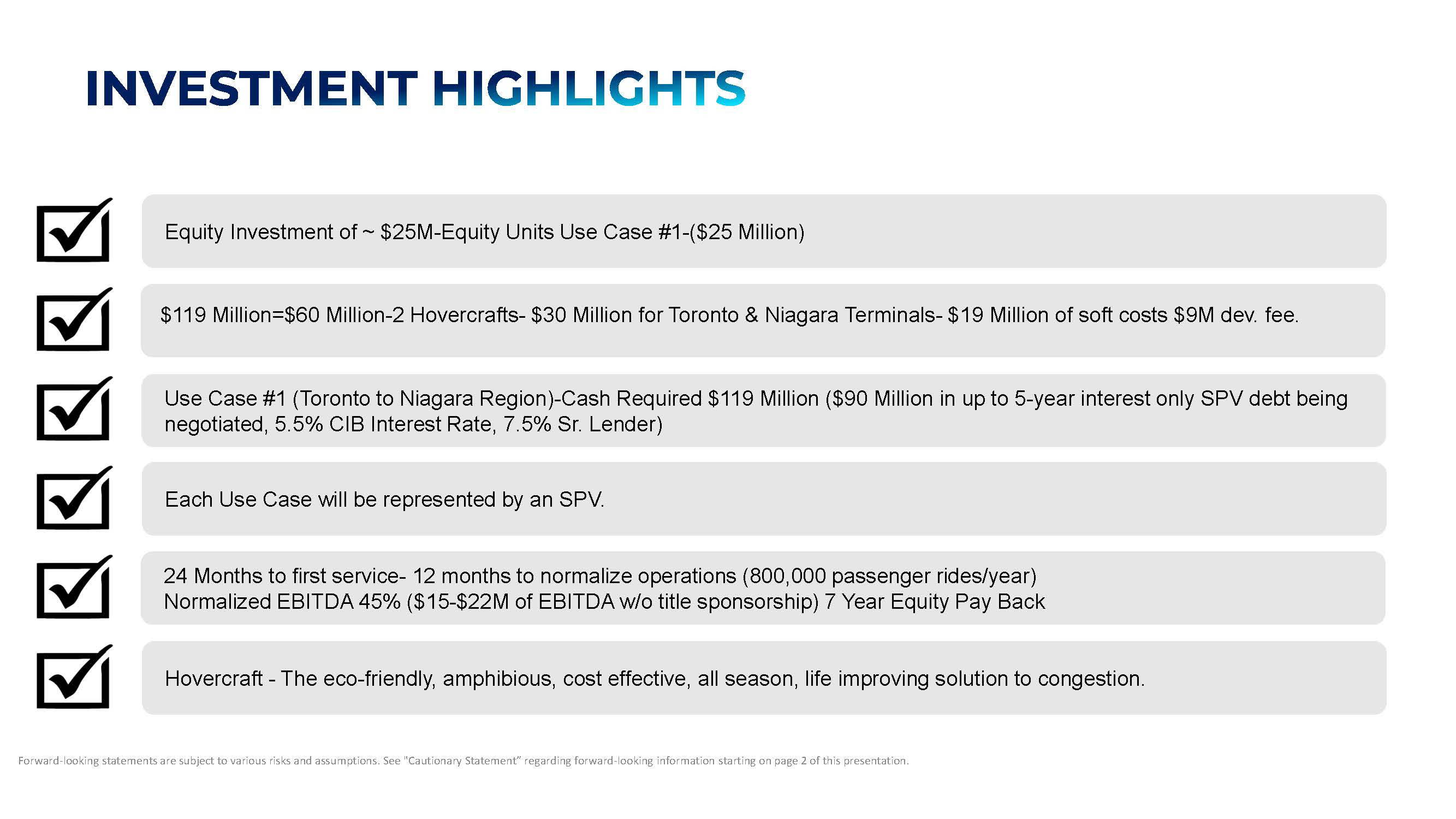 INVESTMENT HIGHLIGHTS

Equity Investment of ~ \$25M-Equity Units Use Case #1-(\$25 Million)

\$119 Million=\$60 Million-2 Hovercrafts- \$30 Million for Toronto & Niagara Terminals- \$19 Million of soft costs \$9M dev. fee.

Use Case #1 (Toronto to Niagara Region)-Cash Required \$119 Million (\$90 Million in up to 5-year interest only SPV debt being negotiated, 5.5% CIB Interest Rate, 7.5% Sr. Lender)

Each Use Case will be represented by an SPV.

24 Months to first service- 12 months to normalize operations (800,000 passenger rides/year)
Normalized EBITDA 45% (\$15-\$22M of EBITDA w/o title sponsorship) 7 Year Equity Pay Back

Hovercraft - The eco-friendly, amphibious, cost effective, all season, life improving solution to congestion.

Forward-looking statements are subject to various risks and assumptions. See "Cautionary Statement" regarding forward-looking information starting on page 2 of this presentation.